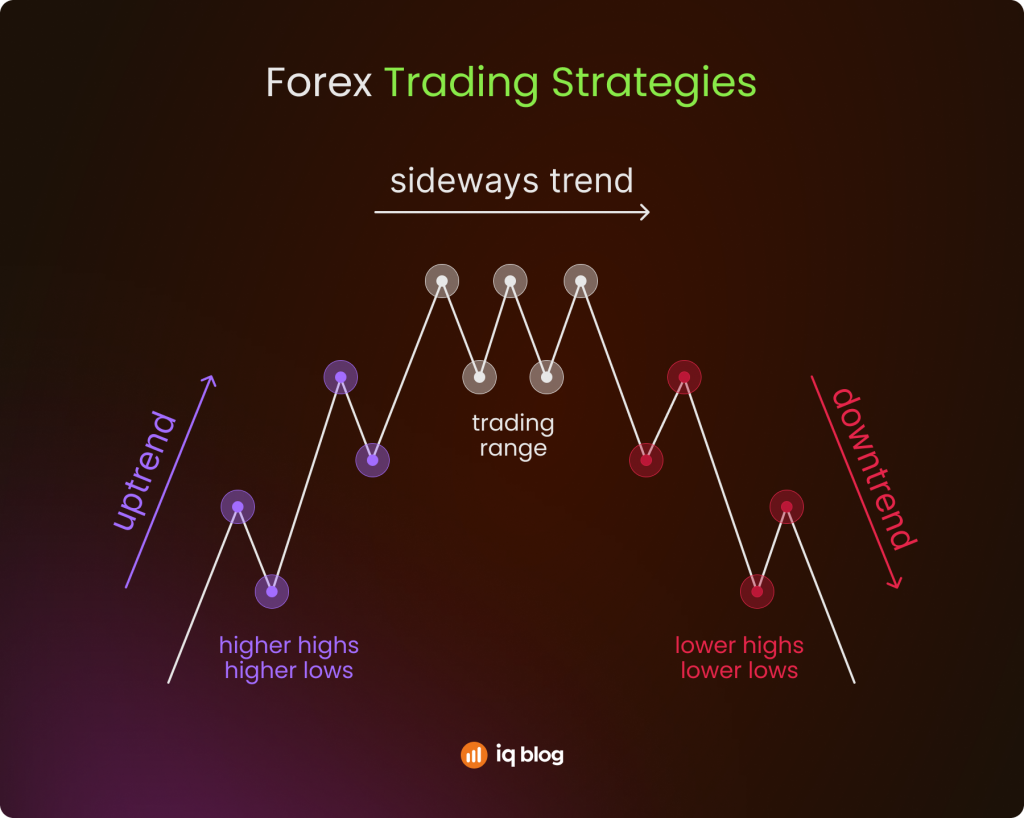 Forex Trading Strategies

sideways trend

uptrend

trading range

downtrend

higher highs
higher lows

lower highs
lower lows

iq blog